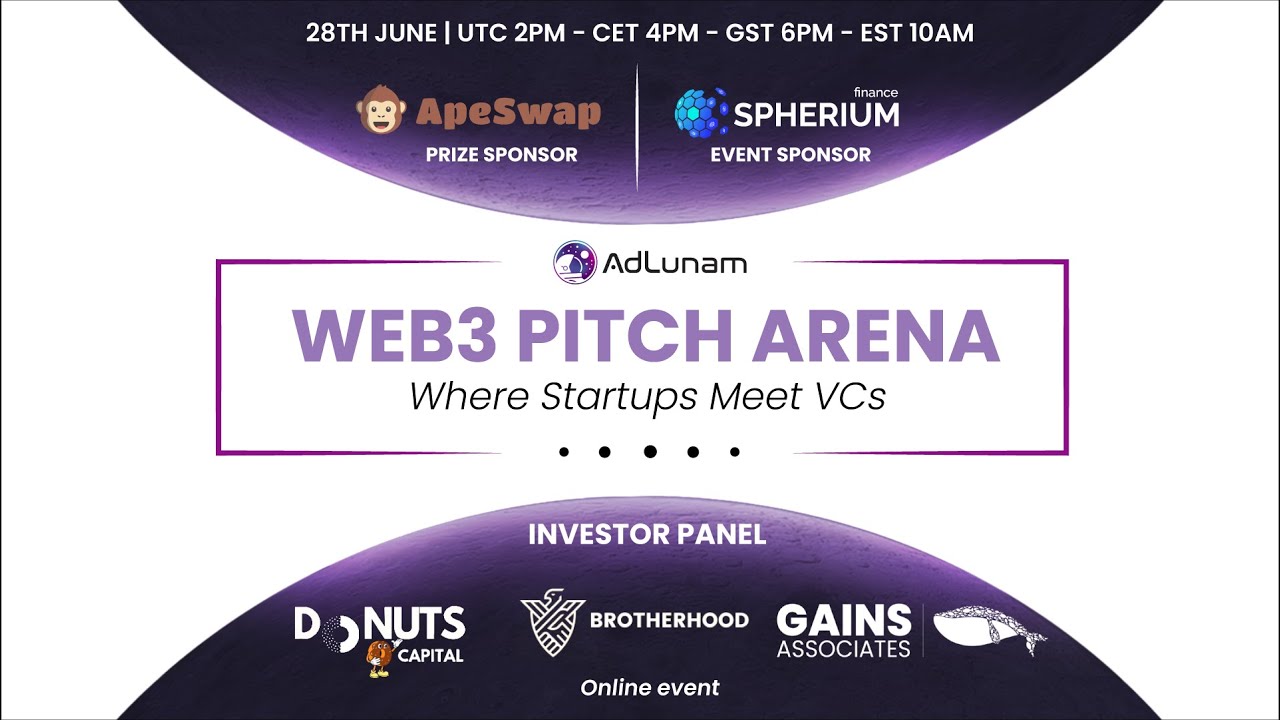 28TH JUNE | UTC 2PM - CET 4PM - GST 6PM - EST 10AM

ApeSwap
PRIZE SPONSOR

finance
SPHERIUM
EVENT SPONSOR

AdLunam

WEB3 PITCH ARENA
Where Startups Meet VCs

INVESTOR PANEL

DONUTS CAPITAL

BROTHERHOOD

GAINS ASSOCIATES

Online event